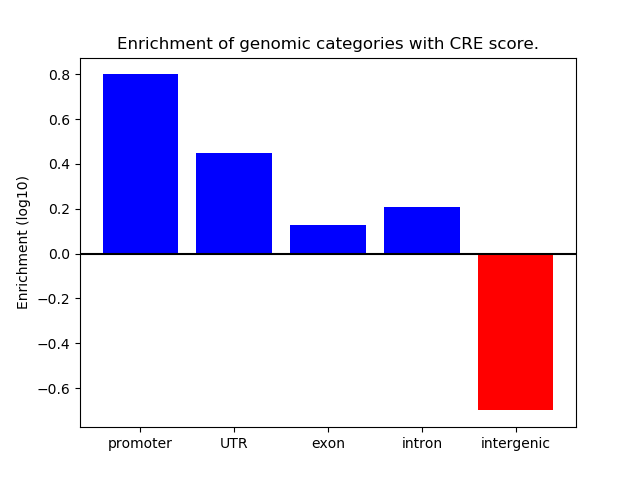 Enrichment of genomic categories with CRE score.

Enrichment (log10)

0.8
0.6
0.4
0.2
0.0
−0.2
−0.4
−0.6

promoter
UTR
exon
intron
intergenic